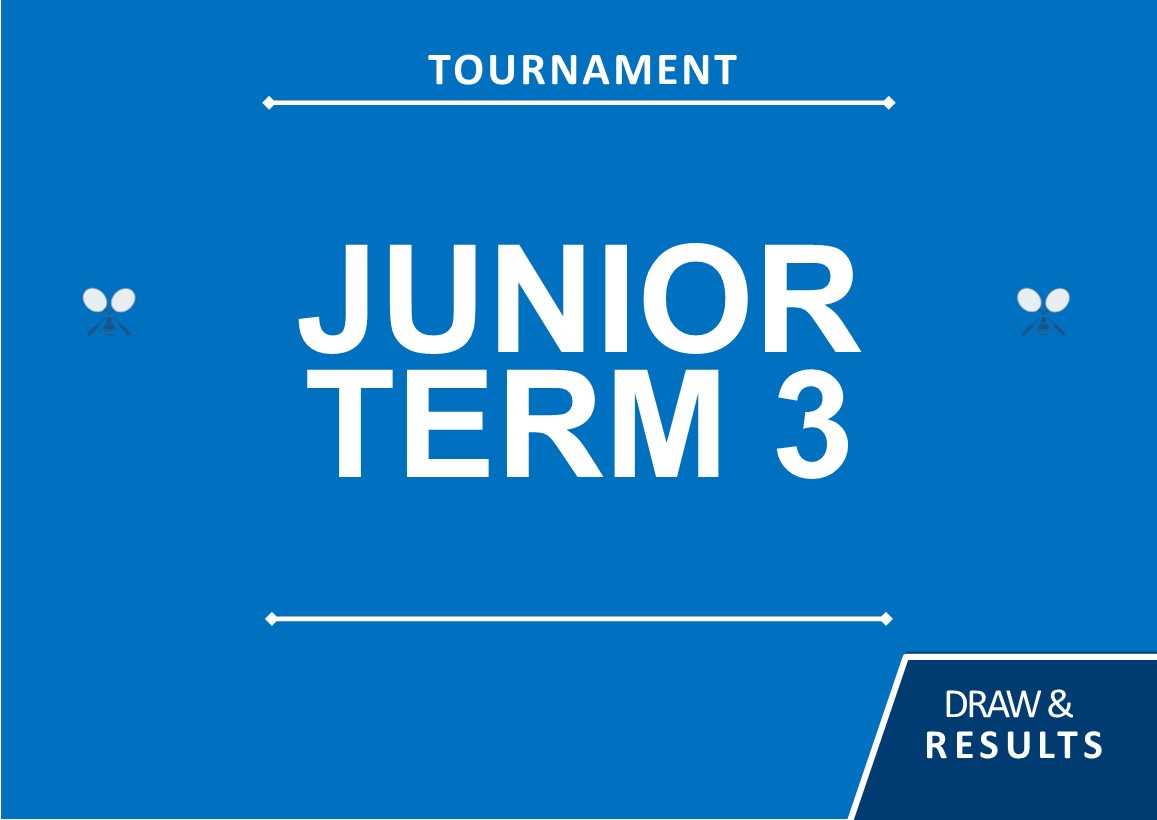 TOURNAMENT

JUNIOR
TERM 3

DRAW &
RESULTS